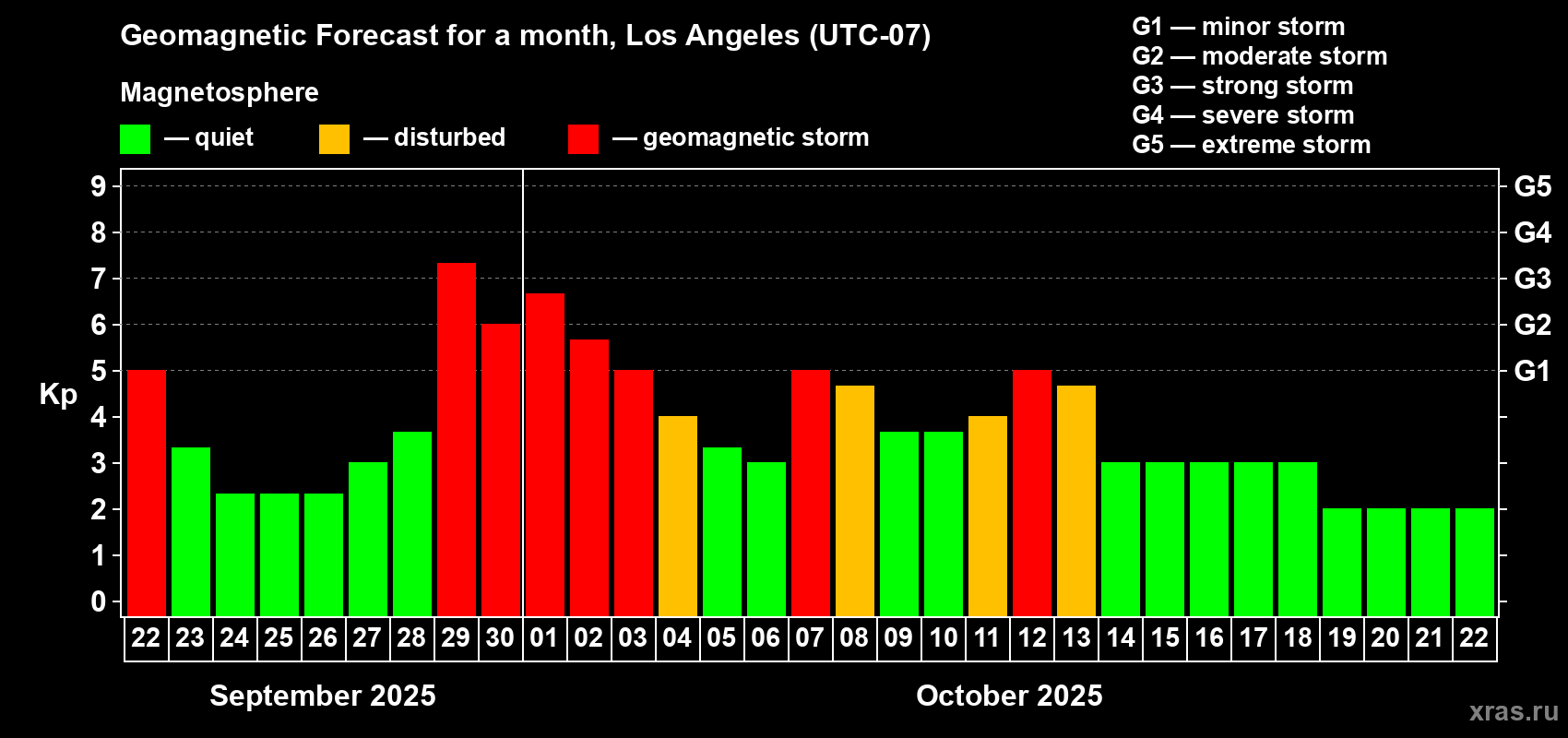 Geomagnetic Forecast for a month, Los Angeles (UTC-07)

Magnetosphere

— quiet — disturbed — geomagnetic storm

G1 — minor storm
G2 — moderate storm
G3 — strong storm
G4 — severe storm
G5 — extreme storm

Kp

9 8 7 6 5 4 3 2 1 0

G5 G4 G3 G2 G1

22 23 24 25 26 27 28 29 30 01 02 03 04 05 06 07 08 09 10 11 12 13 14 15 16 17 18 19 20 21 22

September 2025

October 2025

xras.ru